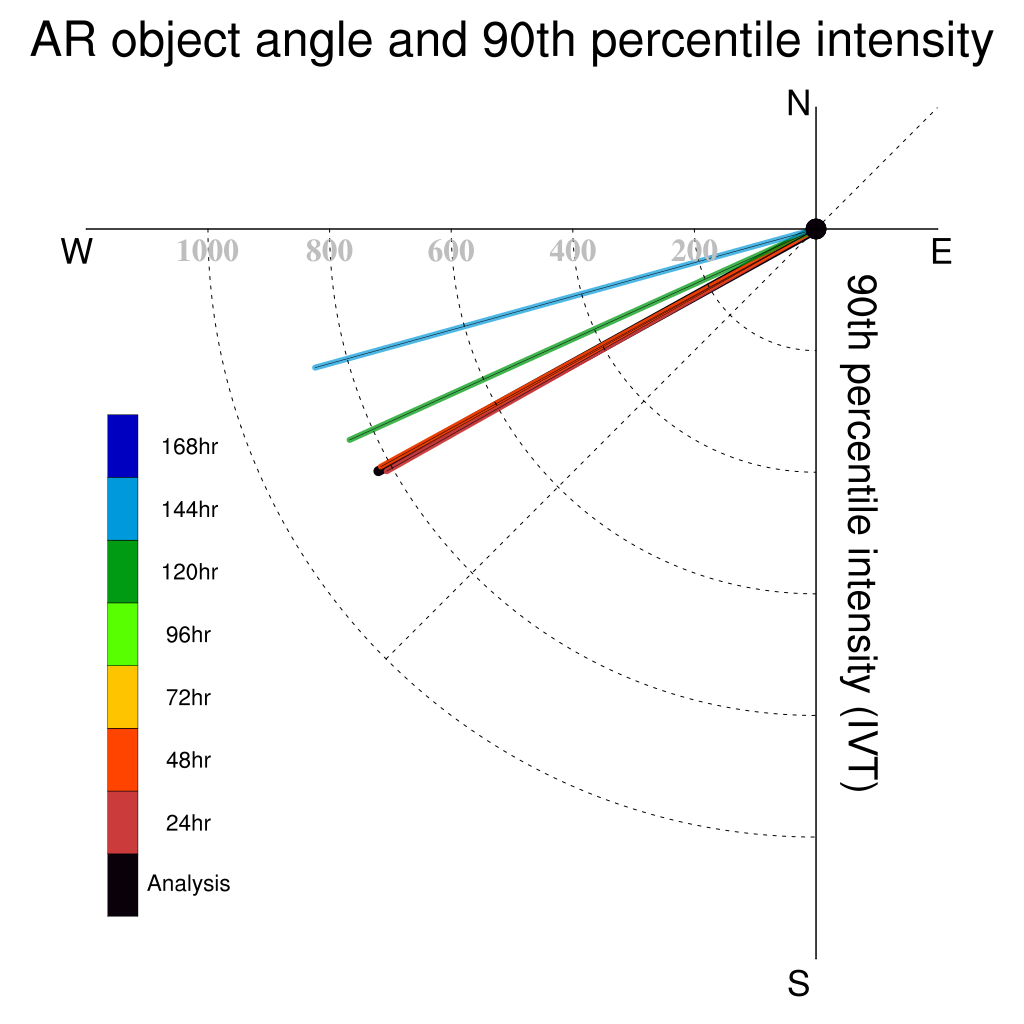 AR object angle and 90th percentile intensity

N

W

E

S

1000

800

600

400

200

90th percentile intensity (IVT)

168hr

144hr

120hr

96hr

72hr

48hr

24hr

Analysis